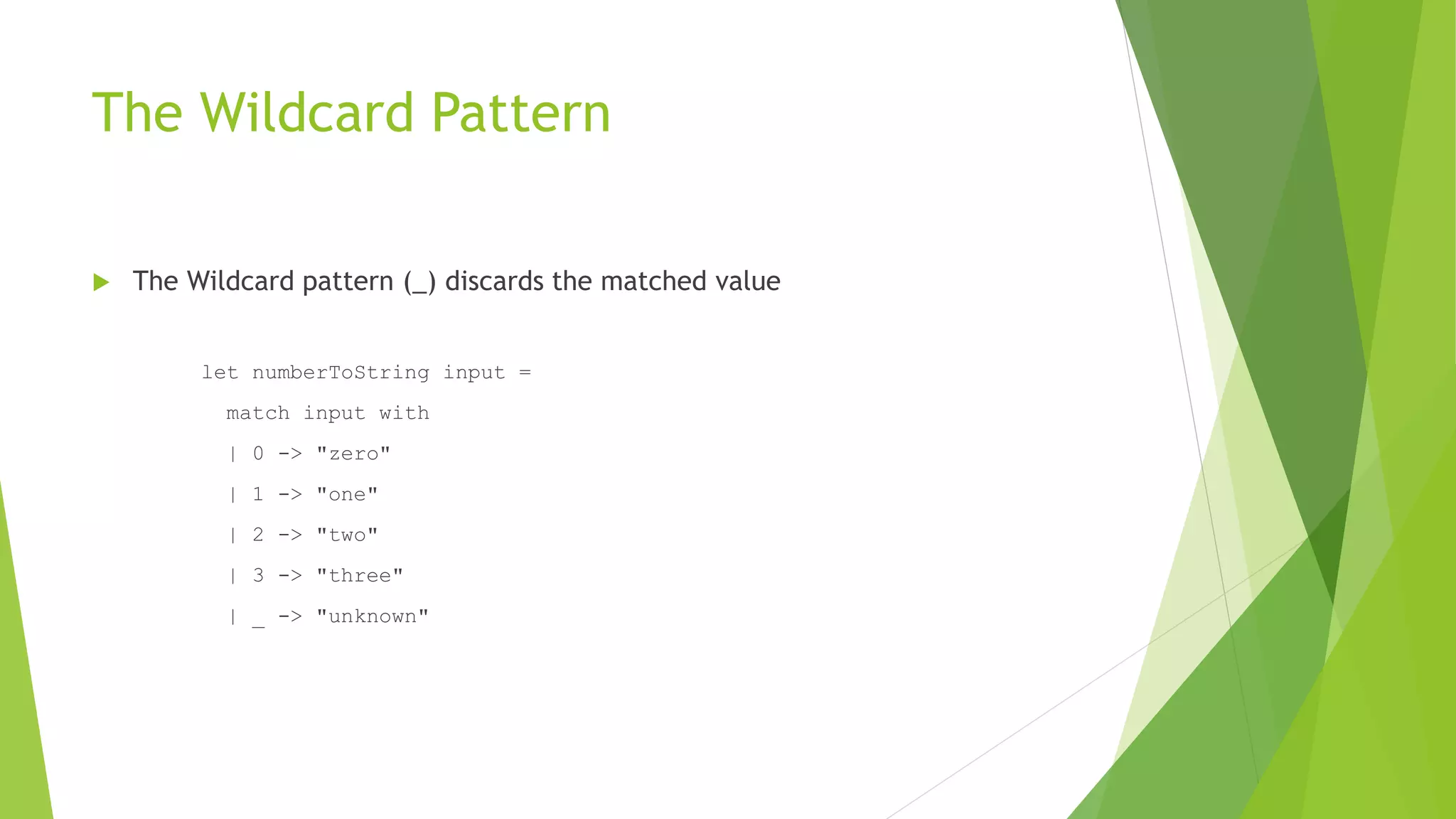 The Wildcard Pattern

The Wildcard pattern (_) discards the matched value

let numberToString input =
  match input with
  | 0 -> "zero"
  | 1 -> "one"
  | 2 -> "two"
  | 3 -> "three"
  | _ -> "unknown"